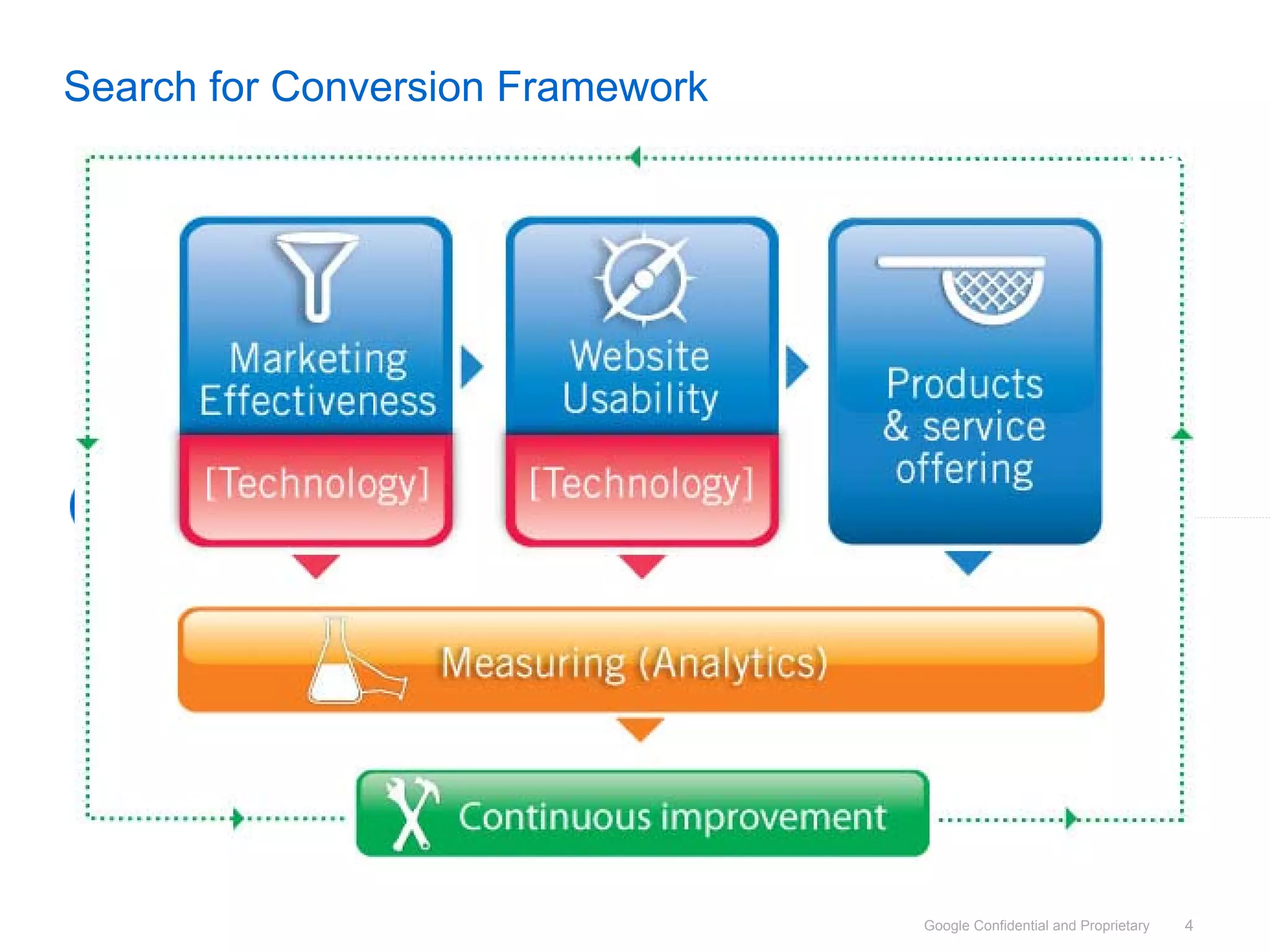 Search for Conversion Framework

Marketing Effectiveness

[Technology]

Website Usability

[Technology]

Products & service offering

Measuring (Analytics)

Continuous improvement

Google Confidential and Proprietary 4